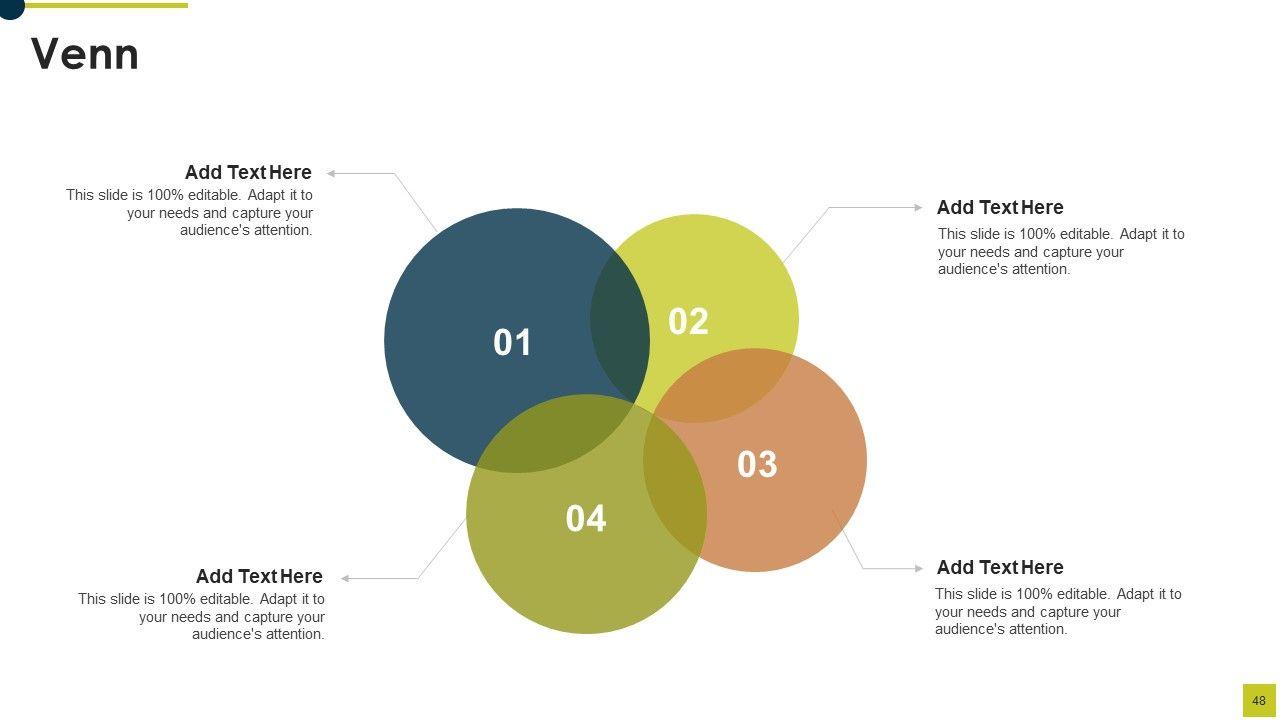 Venn

Add Text Here
This slide is 100% editable. Adapt it to your needs and capture your audience's attention.

Add Text Here
This slide is 100% editable. Adapt it to your needs and capture your audience's attention.

01

02

03

04

Add Text Here
This slide is 100% editable. Adapt it to your needs and capture your audience's attention.

Add Text Here
This slide is 100% editable. Adapt it to your needs and capture your audience's attention.

48